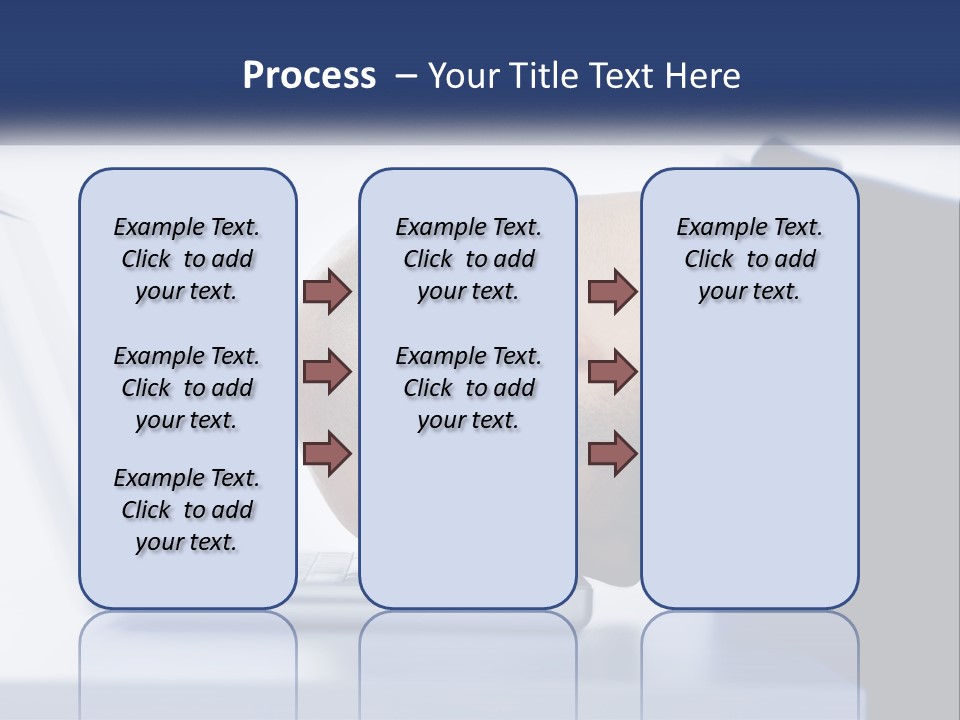 Process – Your Title Text Here

Example Text. Click to add your text.

Example Text. Click to add your text.

Example Text. Click to add your text.

Example Text. Click to add your text.

Example Text. Click to add your text.

Example Text. Click to add your text.